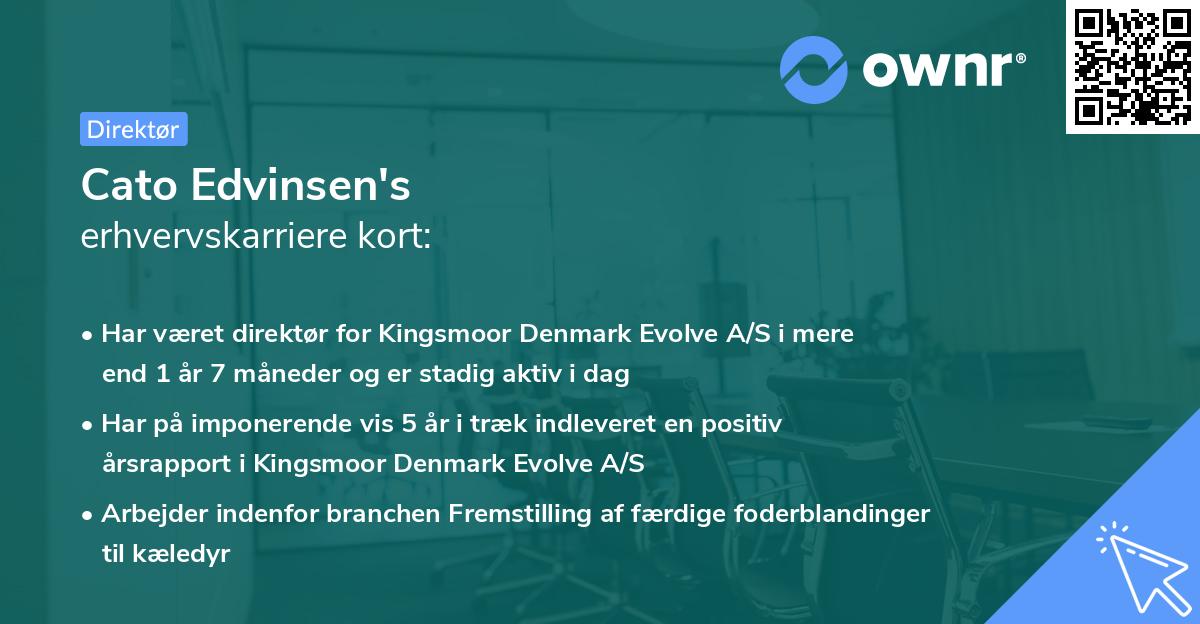 ownr®

Direktør

Cato Edvinsen's
erhvervskarriere kort:

• Har været direktør for Kingsmoor Denmark Evolve A/S i mere end 1 år 7 måneder og er stadig aktiv i dag

• Har på imponerende vis 5 år i træk indleveret en positiv årsrapport i Kingsmoor Denmark Evolve A/S

• Arbejder indenfor branchen Fremstilling af færdige foderblandinger til kæledyr